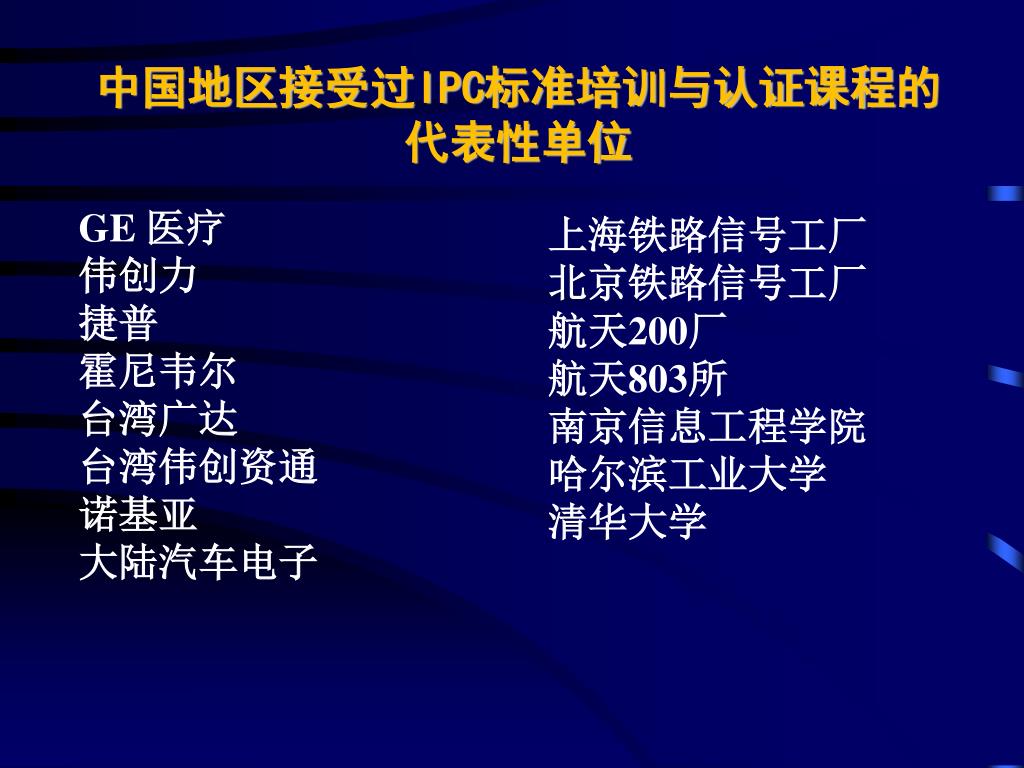 中国地区接受过IPC标准培训与认证课程的代表性单位

GE 医疗
伟创力
捷普
霍尼韦尔
台湾广达
台湾伟创资通
诺基亚
大陆汽车电子

上海铁路信号工厂
北京铁路信号工厂
航天200厂
航天803所
南京信息工程学院
哈尔滨工业大学
清华大学